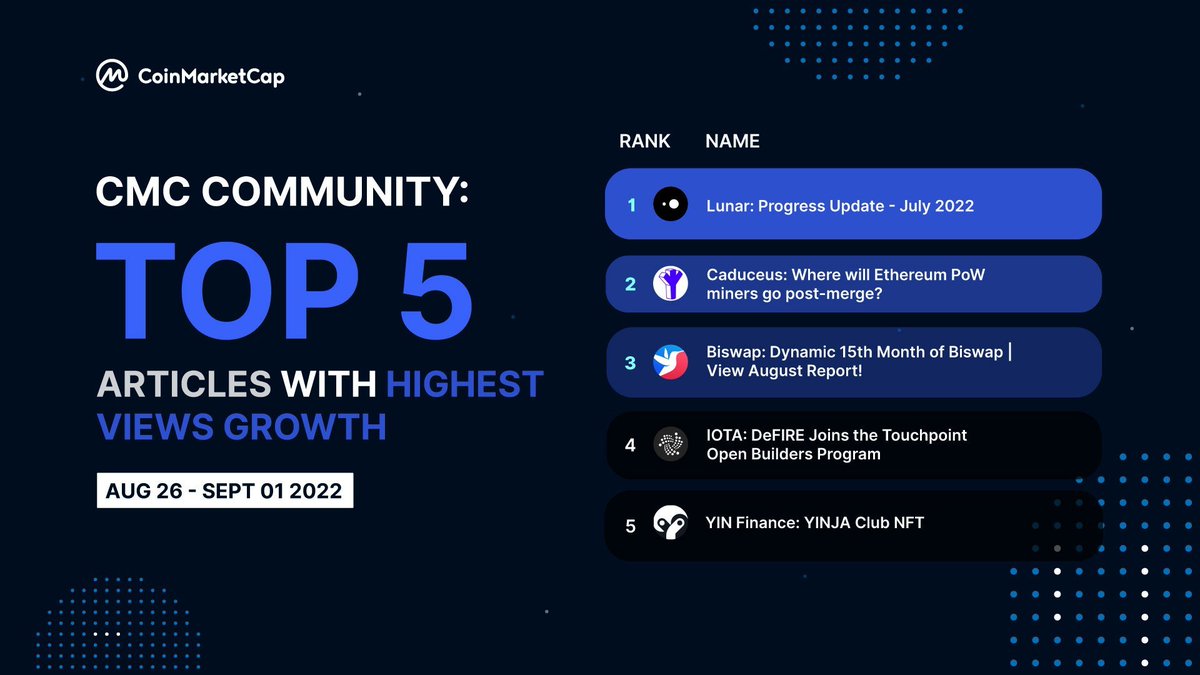 CoinMarketCap

CMC COMMUNITY:

TOP 5

ARTICLES WITH HIGHEST VIEWS GROWTH

AUG 26 - SEPT 01 2022

| RANK | NAME |
|---|---|
| 1 | Lunar: Progress Update - July 2022 |
| 2 | Caduceus: Where will Ethereum PoW miners go post-merge? |
| 3 | Biswap: Dynamic 15th Month of Biswap \| View August Report! |
| 4 | IOTA: DeFIRE Joins the Touchpoint Open Builders Program |
| 5 | YIN Finance: YINJA Club NFT |